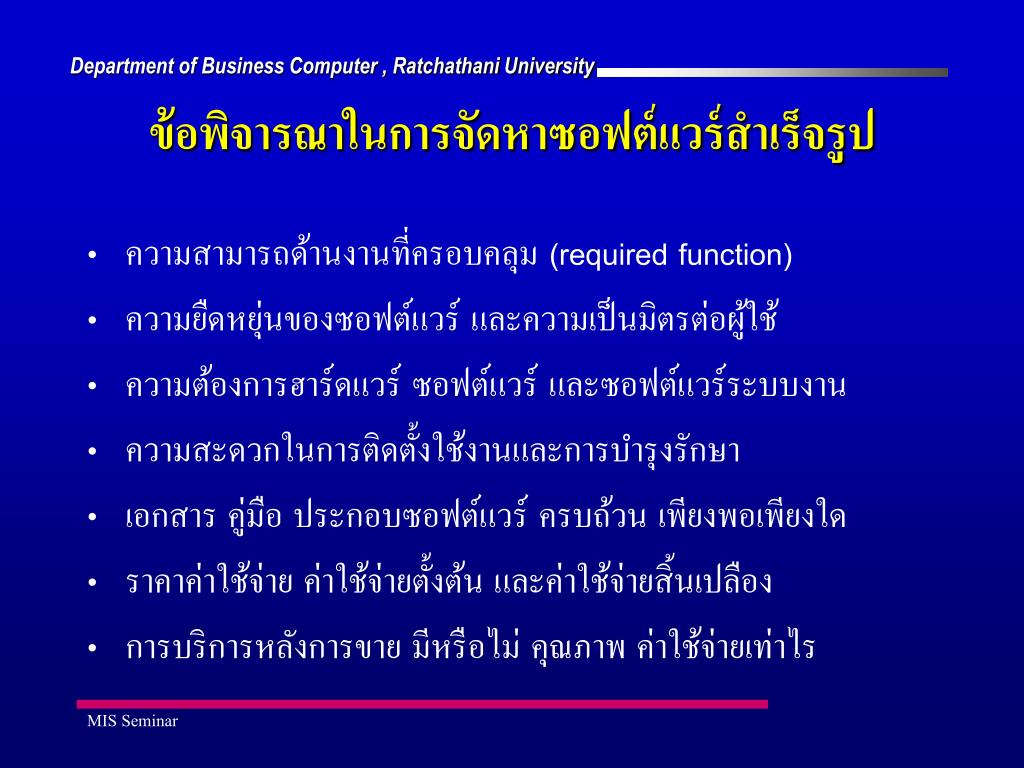 Department of Business Computer , Ratchathani University

ข้อพิจารณาในการจัดหาซอฟต์แวร์สำเร็จรูป

• ความสามารถด้านงานที่ครอบคลุม (required function)
• ความยืดหยุ่นของซอฟต์แวร์ และความเป็นมิตรต่อผู้ใช้
• ความต้องการฮาร์ดแวร์ ซอฟต์แวร์ และซอฟต์แวร์ระบบงาน
• ความสะดวกในการติดตั้งใช้งานและการบำรุงรักษา
• เอกสาร คู่มือ ประกอบซอฟต์แวร์ ครบถ้วน เพียงพอเพียงใด
• ราคาค่าใช้จ่าย ค่าใช้จ่ายตั้งต้น และค่าใช้จ่ายสิ้นเปลือง
• การบริการหลังการขาย มีหรือไม่ คุณภาพ ค่าใช้จ่ายเท่าไร

MIS Seminar